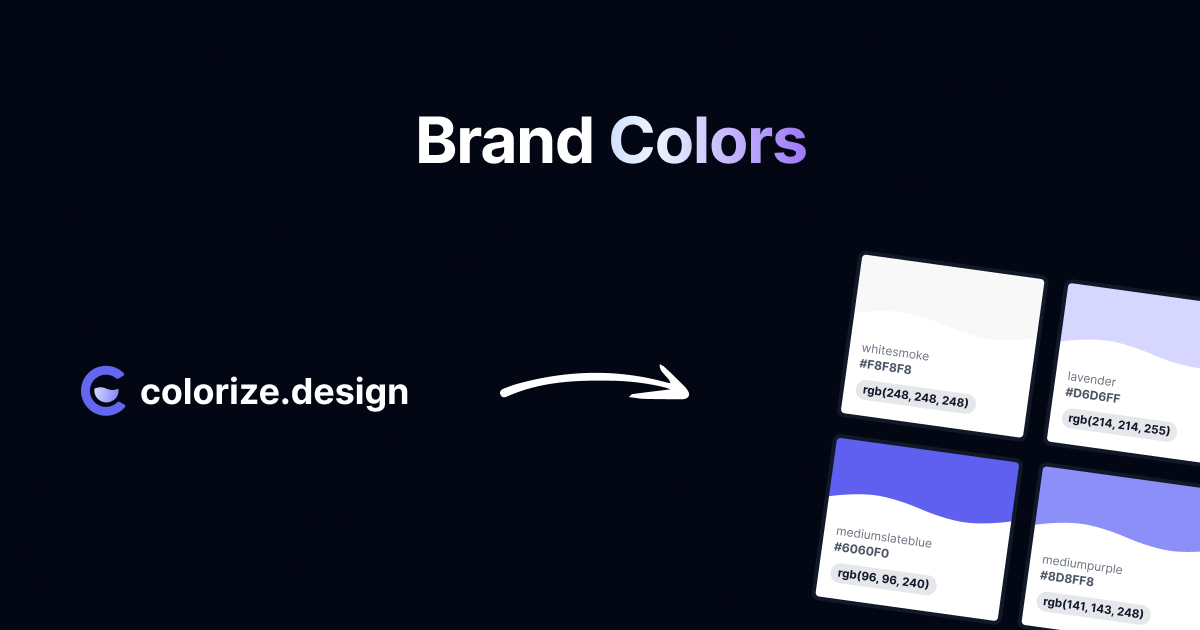 Brand Colors

colorize.design

whitesmoke
#F8F8F8
rgb(248, 248, 248)

lavender
#D6D6FF
rgb(214, 214, 255)

mediumslateblue
#6060F0
rgb(96, 96, 240)

mediumpurple
#8D8FF8
rgb(141, 143, 248)